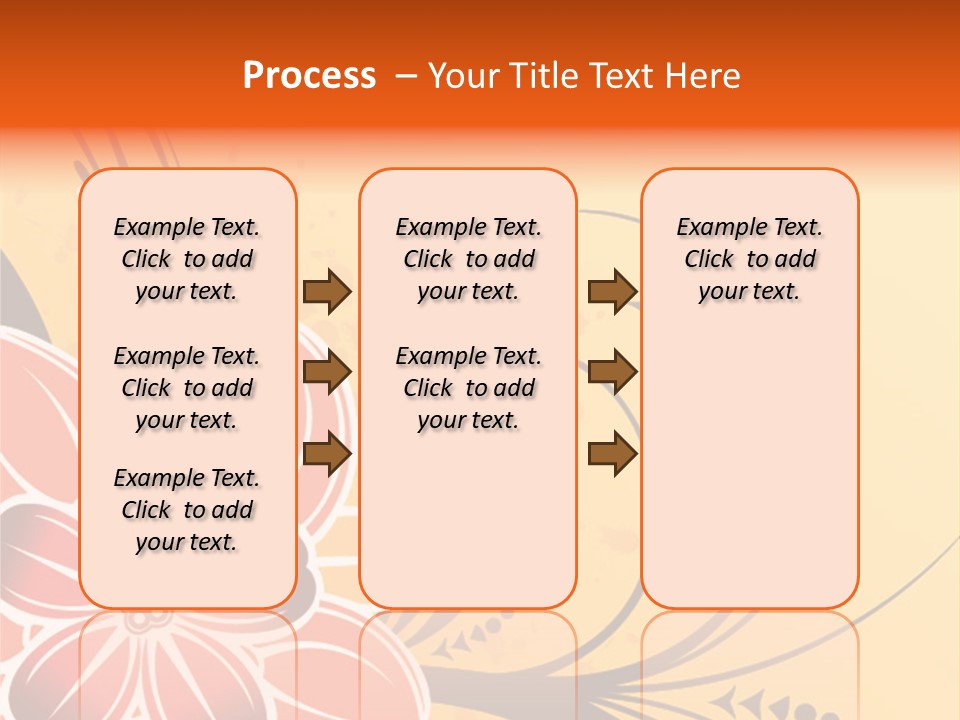 Process – Your Title Text Here

Example Text. Click to add your text.

Example Text. Click to add your text.

Example Text. Click to add your text.

Example Text. Click to add your text.

Example Text. Click to add your text.

Example Text. Click to add your text.